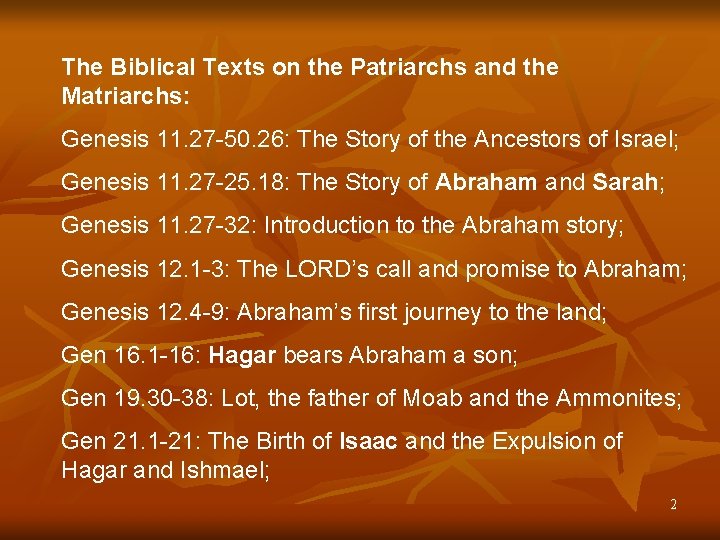 The Biblical Texts on the Patriarchs and the Matriarchs:

Genesis 11.27-50.26: The Story of the Ancestors of Israel;

Genesis 11.27-25.18: The Story of Abraham and Sarah;

Genesis 11.27-32: Introduction to the Abraham story;

Genesis 12.1-3: The LORD's call and promise to Abraham;

Genesis 12.4-9: Abraham's first journey to the land;

Gen 16.1-16: Hagar bears Abraham a son;

Gen 19.30-38: Lot, the father of Moab and the Ammonites;

Gen 21.1-21: The Birth of Isaac and the Expulsion of Hagar and Ishmael;

2